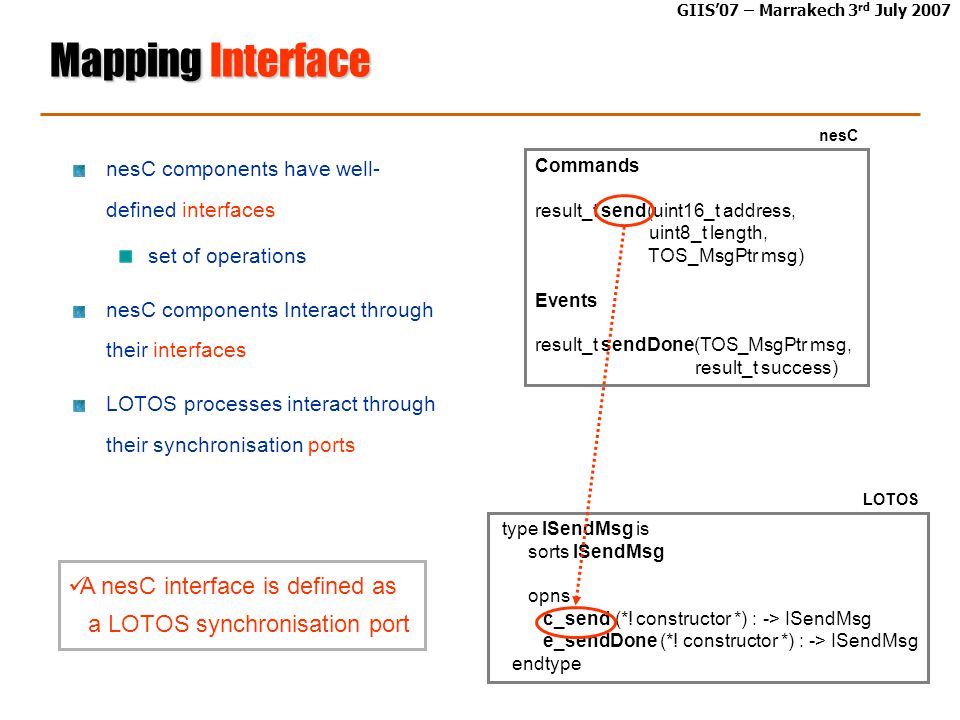 GIIS'07 – Marrakech 3rd July 2007

Mapping Interface

nesC components have well-defined interfaces

set of operations

nesC components Interact through their interfaces

LOTOS processes interact through their synchronisation ports

✓A nesC interface is defined as a LOTOS synchronisation port

nesC

Commands

result_t send(uint16_t address, uint8_t length, TOS_MsgPtr msg)

Events

result_t sendDone(TOS_MsgPtr msg, result_t success)

LOTOS

type ISendMsg is
sorts ISendMsg

opns
c_send (*! constructor *) : -> ISendMsg
e_sendDone (*! constructor *) : -> ISendMsg
endtype